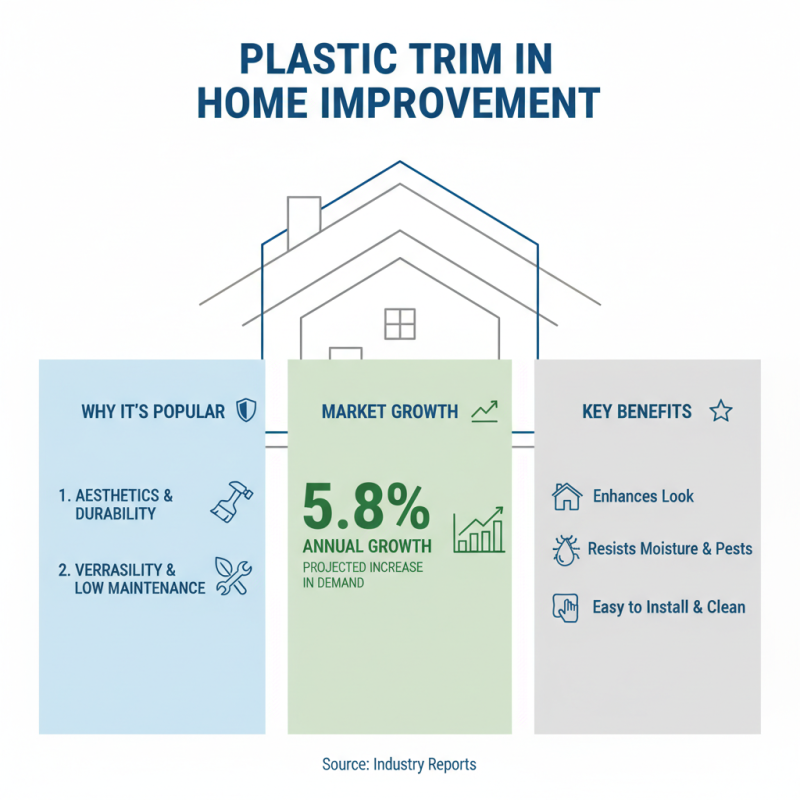 PLASTIC TRIM IN HOME IMPROVEMENT

WHY IT'S POPULAR

1. AESTHETICS & DURABILITY

2. VERRASILITY & LOW MAINTENANCE

MARKET GROWTH

5.8%
ANNUAL GROWTH
PROJECTED INCREASE IN DEMAND

KEY BENEFITS

Enhances Look

Resists Moisture & Pests

Easy to Install & Clean

Source: Industry Reports